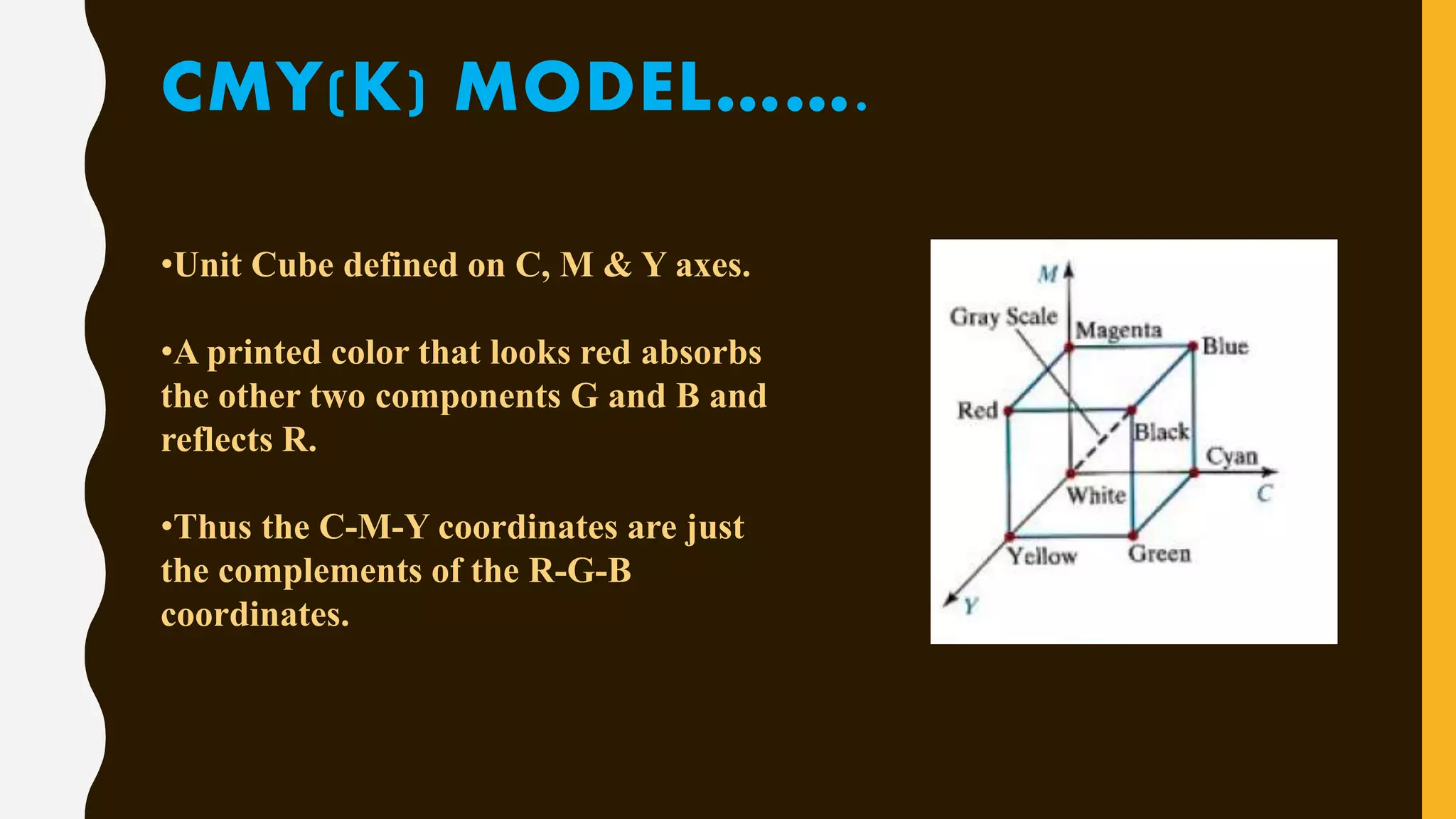 CMY(K) MODEL…….

•Unit Cube defined on C, M & Y axes.

•A printed color that looks red absorbs the other two components G and B and reflects R.

•Thus the C-M-Y coordinates are just the complements of the R-G-B coordinates.

M
Gray Scale
Magenta
Blue
Red
Black
Cyan
C
White
Yellow
Green
Y